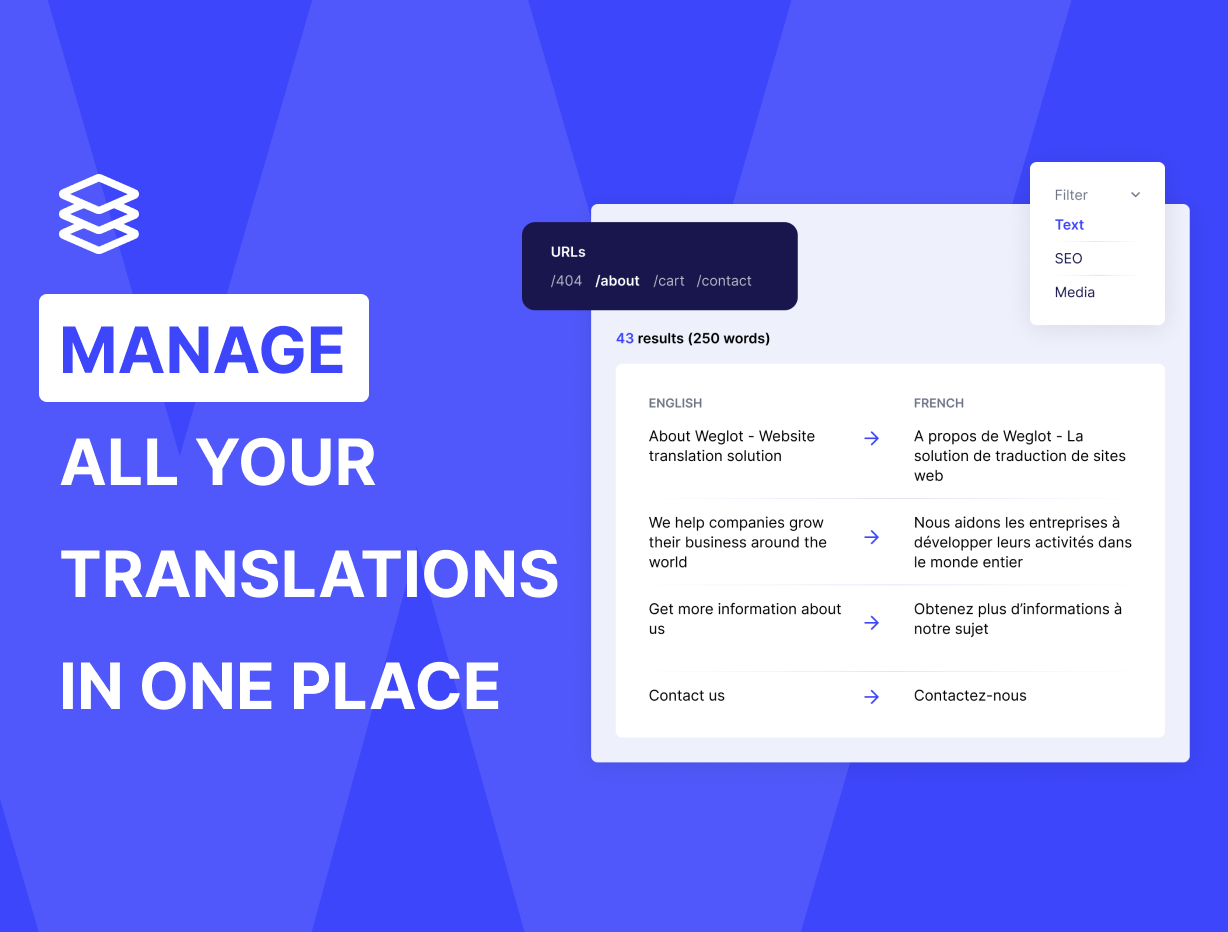 MANAGE
ALL YOUR
TRANSLATIONS
IN ONE PLACE

URLs
/404 /about /cart /contact

Filter
Text
SEO
Media

43 results (250 words)

| ENGLISH | | FRENCH |
|---|---|---|
| About Weglot - Website translation solution | → | A propos de Weglot - La solution de traduction de sites web |
| We help companies grow their business around the world | → | Nous aidons les entreprises à développer leurs activités dans le monde entier |
| Get more information about us | → | Obtenez plus d'informations à notre sujet |
| Contact us | → | Contactez-nous |